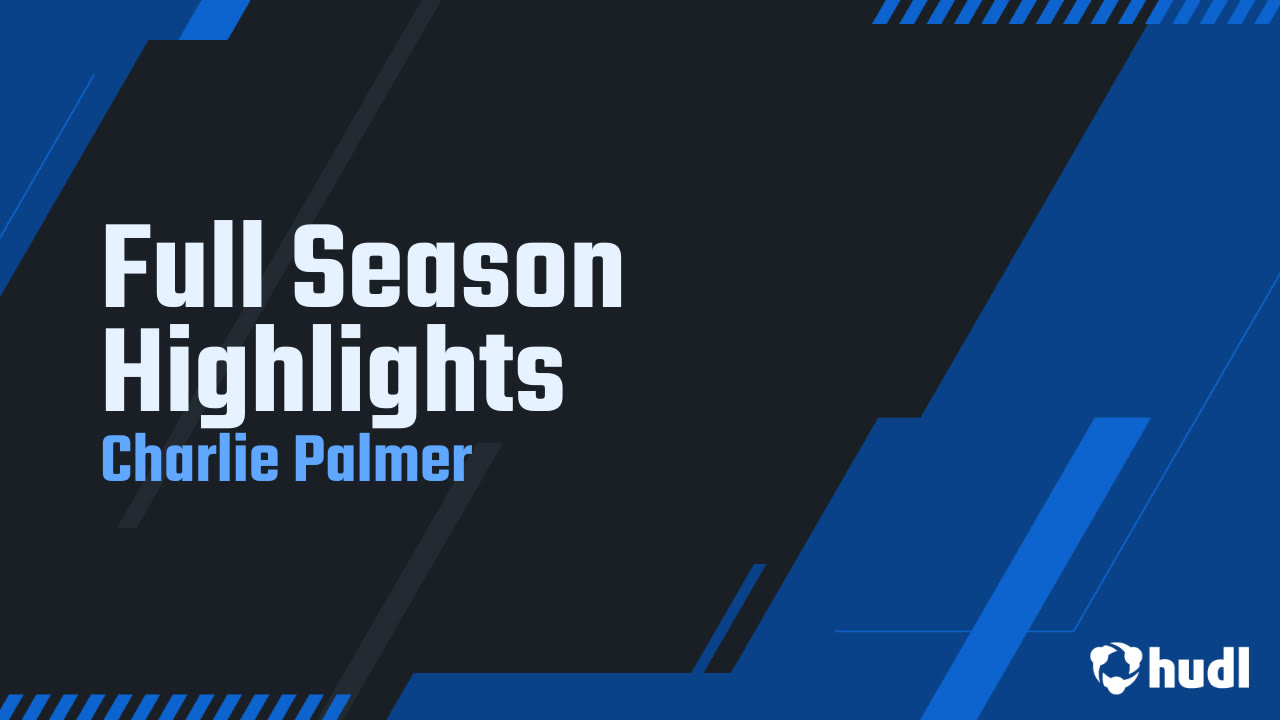 Full Season Highlights
Charlie Palmer

hudl